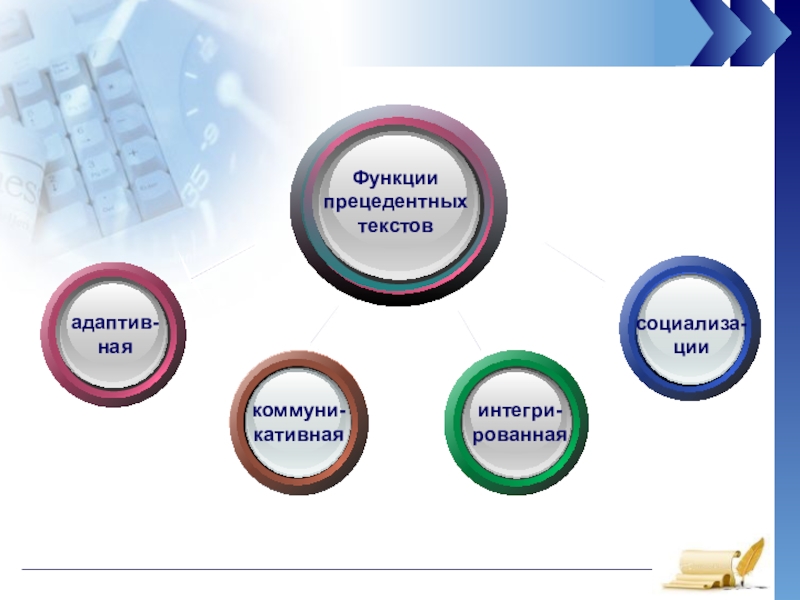 Функции прецедентных текстов

адаптивная

коммуникативная

интегрированная

социализации